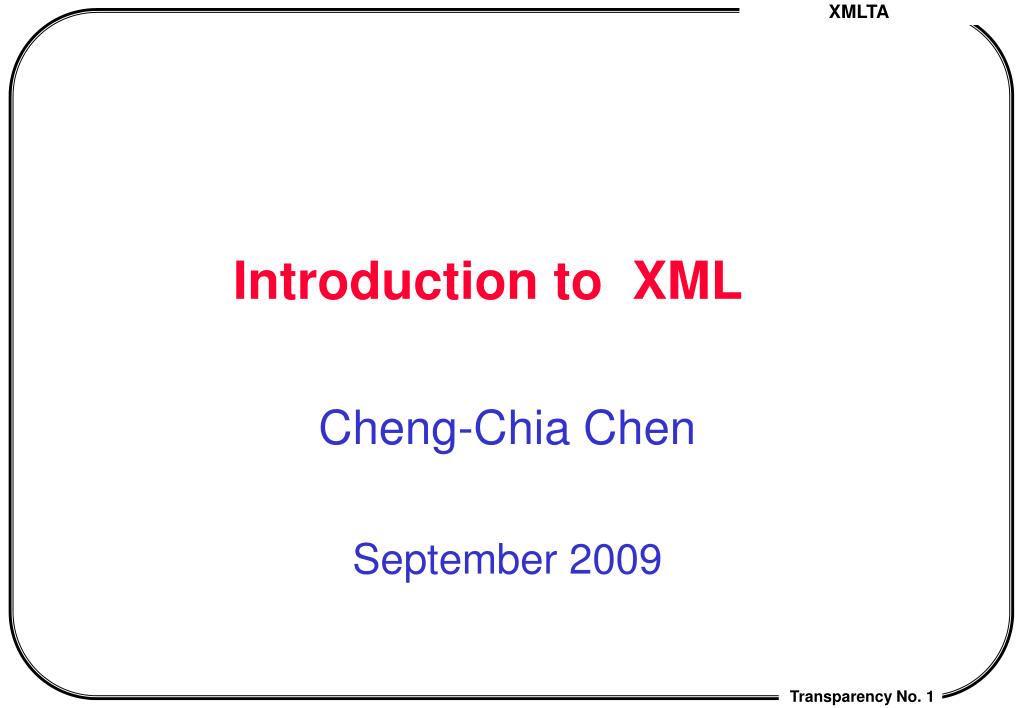 XMLTA

Introduction to XML

Cheng-Chia Chen

September 2009

Transparency No. 1